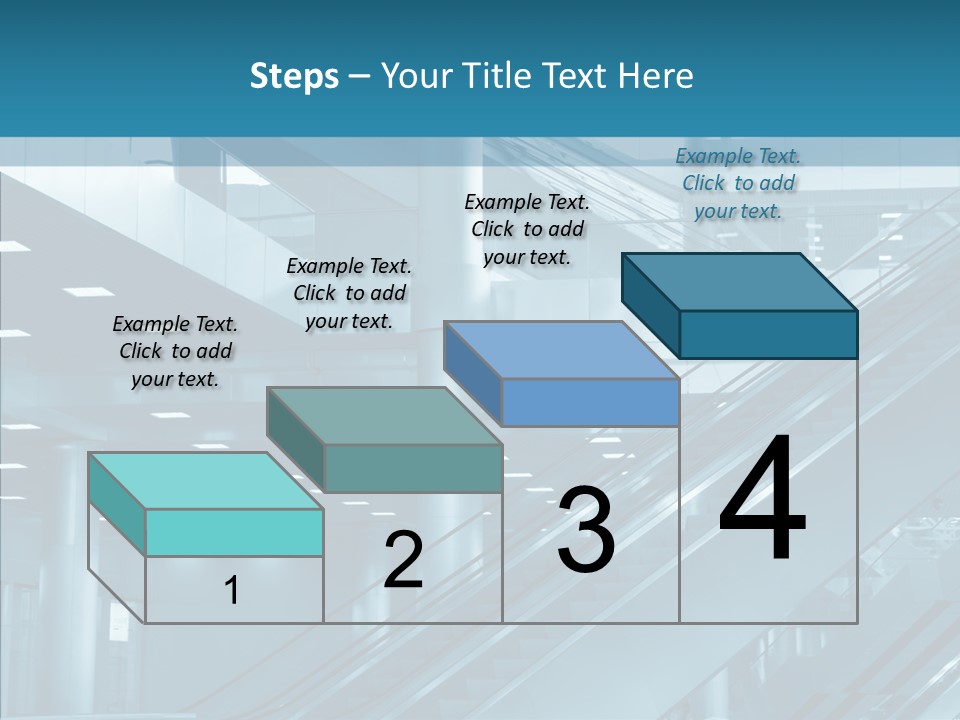 Steps – Your Title Text Here

Example Text. Click to add your text.

Example Text. Click to add your text.

Example Text. Click to add your text.

Example Text. Click to add your text.

1

2

3

4